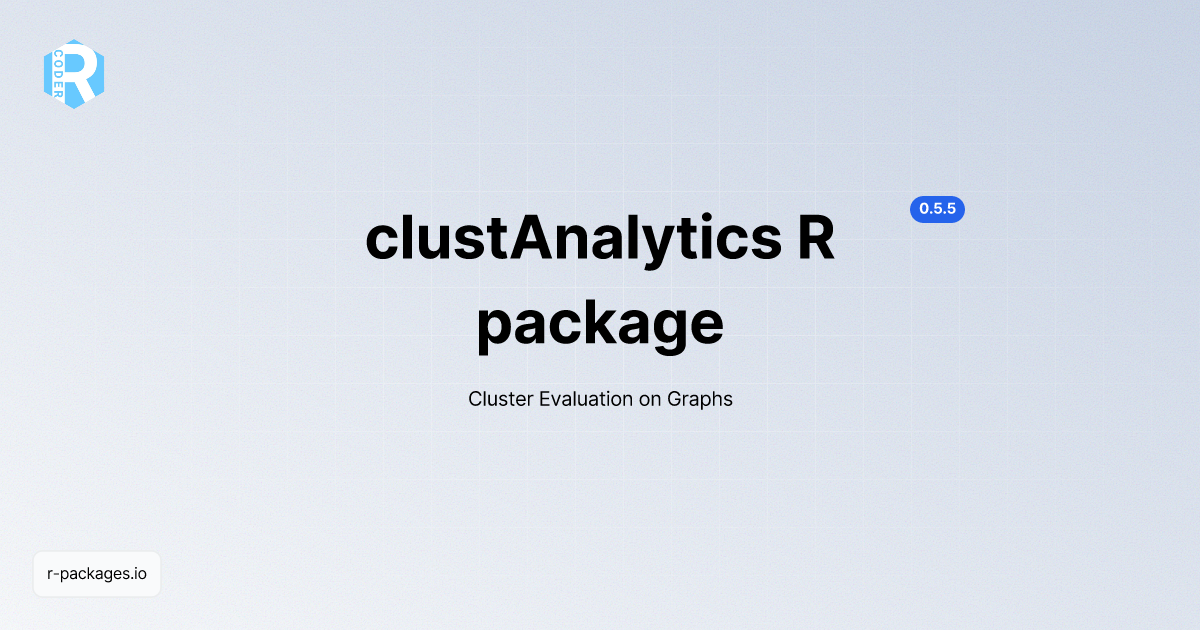 R CODER

0.5.5

clustAnalytics R package

Cluster Evaluation on Graphs

r-packages.io